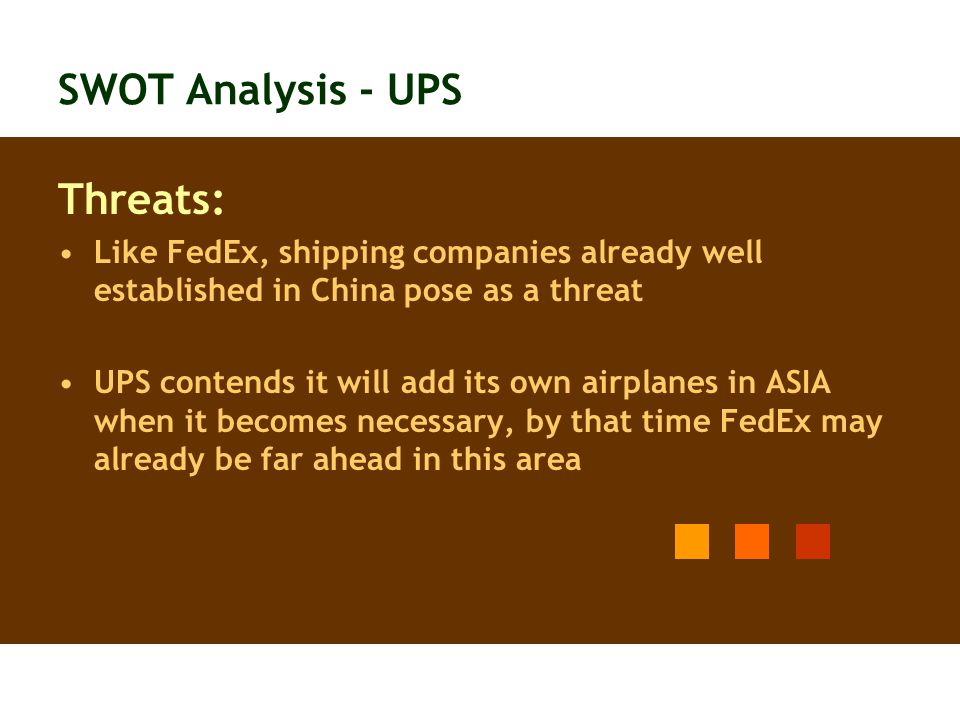 SWOT Analysis - UPS

Threats:

• Like FedEx, shipping companies already well established in China pose as a threat

• UPS contends it will add its own airplanes in ASIA when it becomes necessary, by that time FedEx may already be far ahead in this area